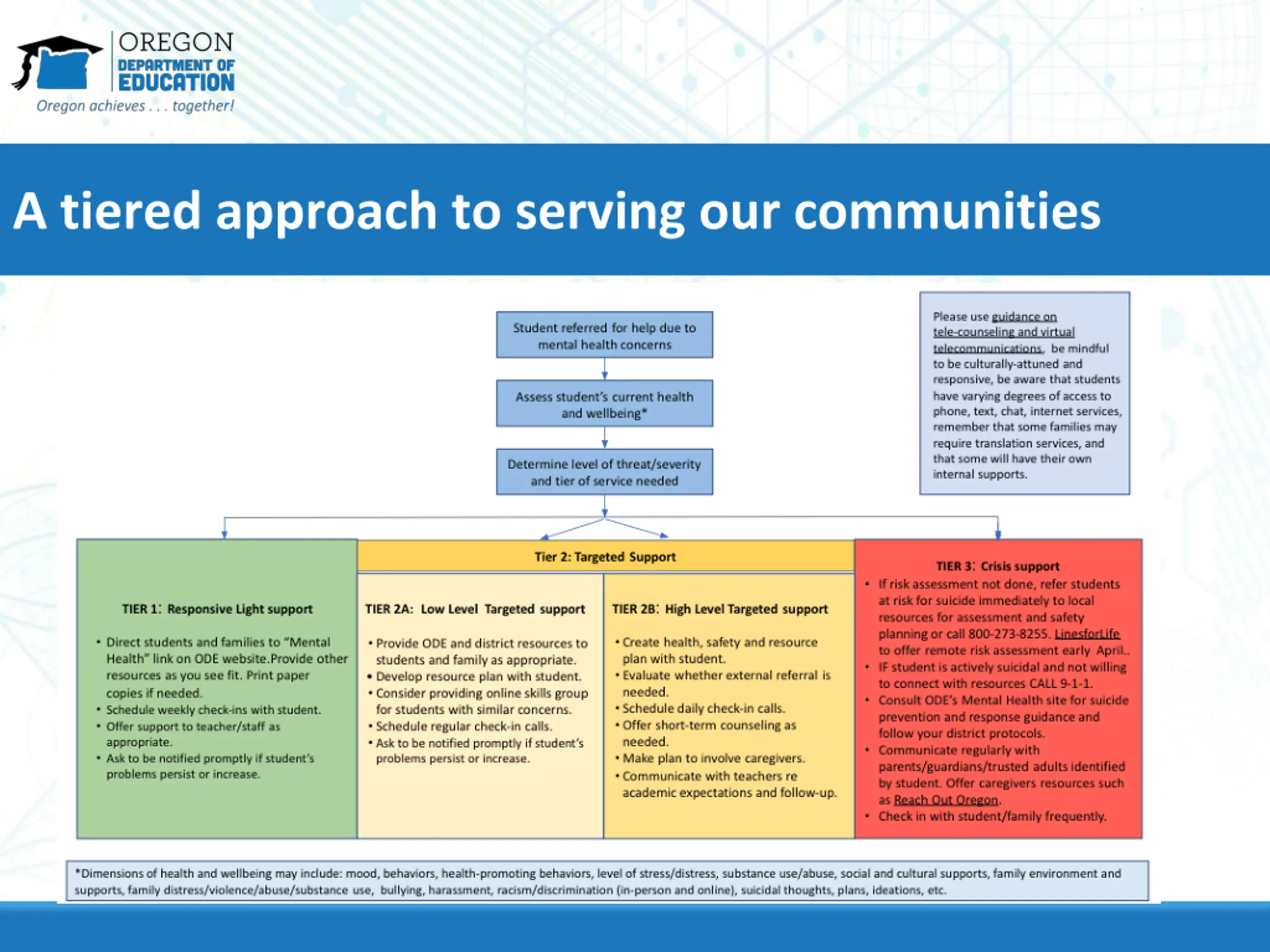 OREGON
DEPARTMENT OF
EDUCATION
Oregon achieves . . . together!

A tiered approach to serving our communities

Student referred for help due to mental health concerns

Assess student's current health and wellbeing*

Determine level of threat/severity and tier of service needed

Please use guidance on tele-counseling and virtual telecommunications, be mindful to be culturally-attuned and responsive, be aware that students have varying degrees of access to phone, text, chat, internet services, remember that some families may require translation services, and that some will have their own internal supports.

TIER 1: Responsive Light support

• Direct students and families to "Mental Health" link on ODE website.Provide other resources as you see fit. Print paper copies if needed.
• Schedule weekly check-ins with student.
• Offer support to teacher/staff as appropriate.
• Ask to be notified promptly if student's problems persist or increase.

Tier 2: Targeted Support

TIER 2A: Low Level Targeted support

• Provide ODE and district resources to students and family as appropriate.
• Develop resource plan with student.
• Consider providing online skills group for students with similar concerns.
• Schedule regular check-in calls.
• Ask to be notified promptly if student's problems persist or increase.

TIER 2B: High Level Targeted support

• Create health, safety and resource plan with student.
• Evaluate whether external referral is needed.
• Schedule daily check-in calls.
• Offer short-term counseling as needed.
• Make plan to involve caregivers.
• Communicate with teachers re academic expectations and follow-up.

TIER 3: Crisis support

• If risk assessment not done, refer students at risk for suicide immediately to local resources for assessment and safety planning or call 800-273-8255. LinesforLife to offer remote risk assessment early April..
• IF student is actively suicidal and not willing to connect with resources CALL 9-1-1.
• Consult ODE's Mental Health site for suicide prevention and response guidance and follow your district protocols.
• Communicate regularly with parents/guardians/trusted adults identified by student. Offer caregivers resources such as Reach Out Oregon.
• Check in with student/family frequently.

*Dimensions of health and wellbeing may include: mood, behaviors, health-promoting behaviors, level of stress/distress, substance use/abuse, social and cultural supports, family environment and supports, family distress/violence/abuse/substance use, bullying, harassment, racism/discrimination (in-person and online), suicidal thoughts, plans, ideations, etc.